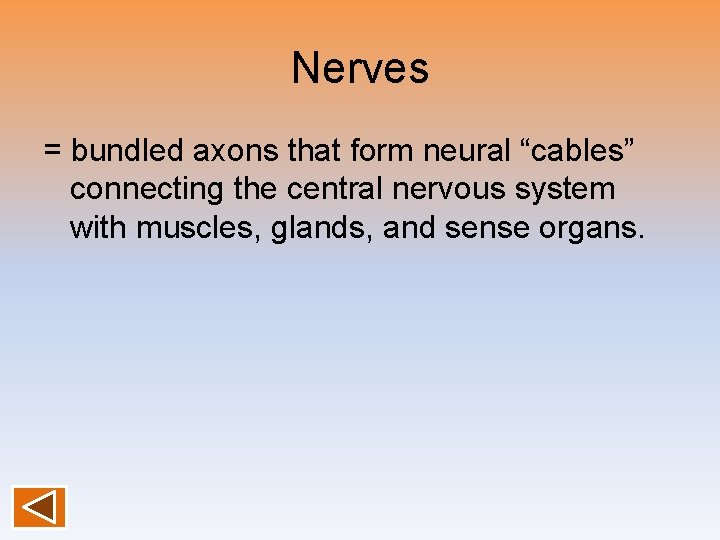 Nerves

= bundled axons that form neural “cables” connecting the central nervous system with muscles, glands, and sense organs.